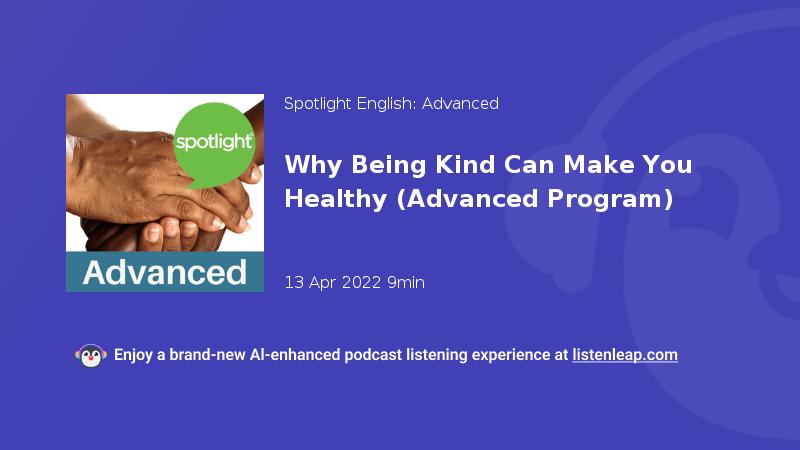 spotlight

Advanced

Spotlight English: Advanced

Why Being Kind Can Make You Healthy (Advanced Program)

13 Apr 2022 9min

Enjoy a brand-new AI-enhanced podcast listening experience at listenleap.com